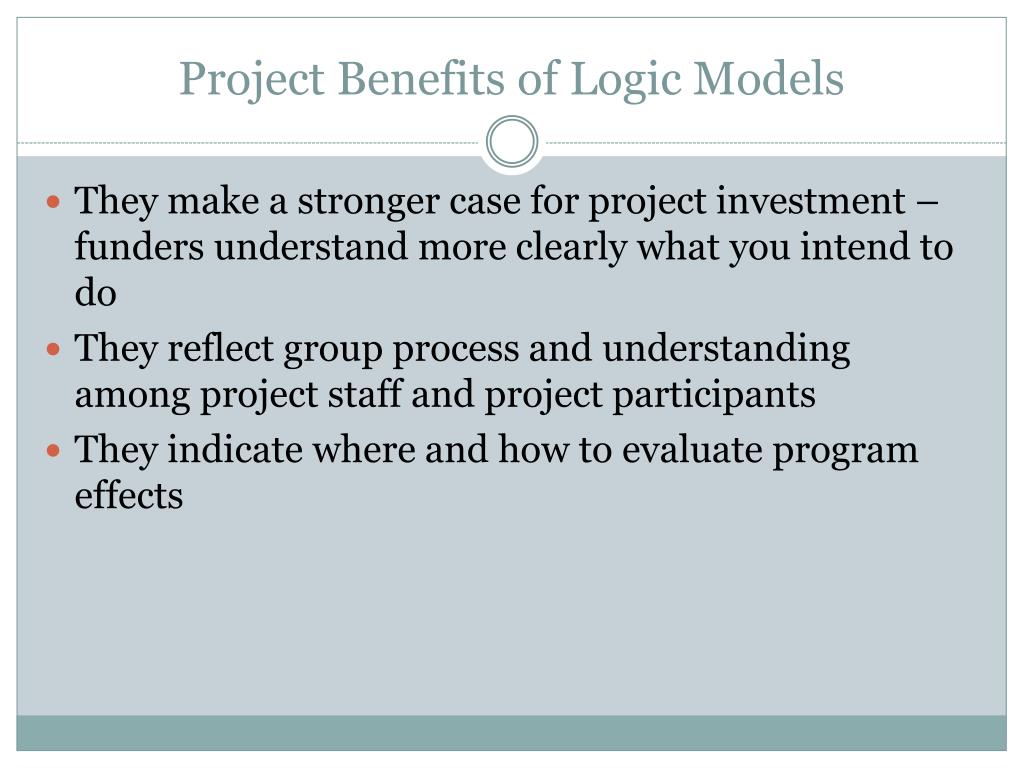 Project Benefits of Logic Models

- They make a stronger case for project investment – funders understand more clearly what you intend to do
- They reflect group process and understanding among project staff and project participants
- They indicate where and how to evaluate program effects